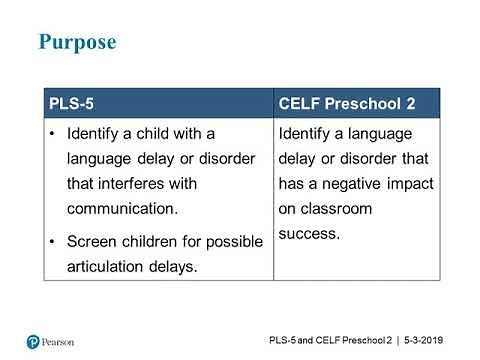 Purpose

| PLS-5 | CELF Preschool 2 |
|---|---|
| • Identify a child with a language delay or disorder that interferes with communication. • Screen children for possible articulation delays. | Identify a language delay or disorder that has a negative impact on classroom success. |

Pearson

PLS-5 and CELF Preschool 2 | 5-3-2019